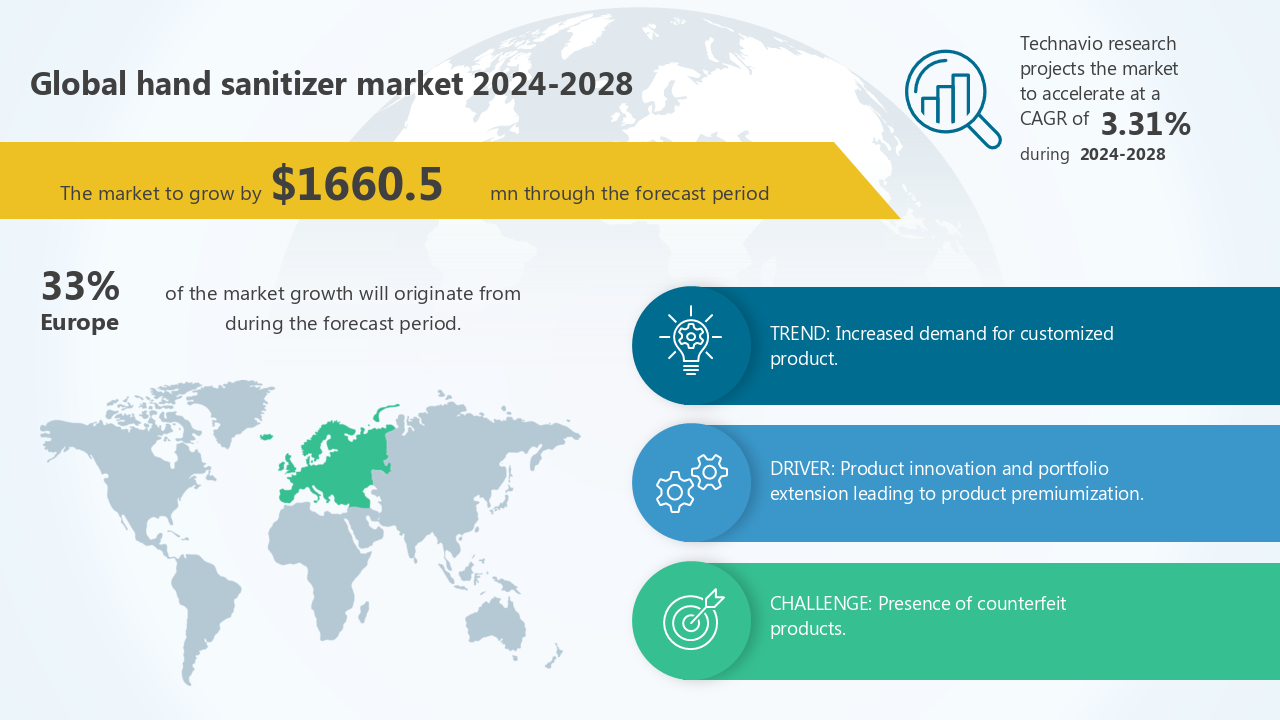 Global hand sanitizer market 2024-2028

Technavio research projects the market to accelerate at a CAGR of 3.31% during 2024-2028

The market to grow by $1660.5 mn through the forecast period

33% Europe of the market growth will originate from during the forecast period.

TREND: Increased demand for customized product.

DRIVER: Product innovation and portfolio extension leading to product premiumization.

CHALLENGE: Presence of counterfeit products.